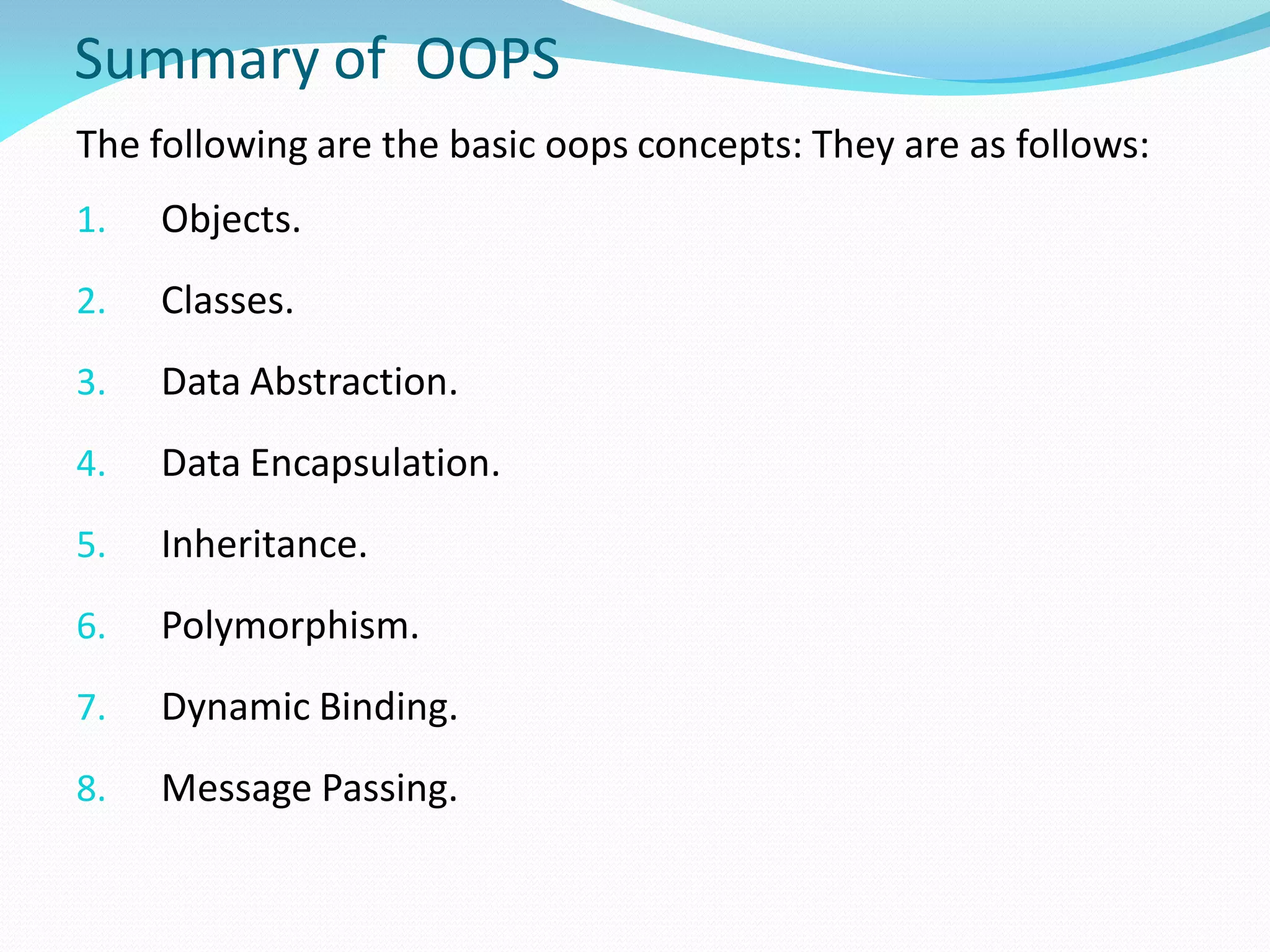 Summary of OOPS

The following are the basic oops concepts: They are as follows:

1. Objects.
2. Classes.
3. Data Abstraction.
4. Data Encapsulation.
5. Inheritance.
6. Polymorphism.
7. Dynamic Binding.
8. Message Passing.